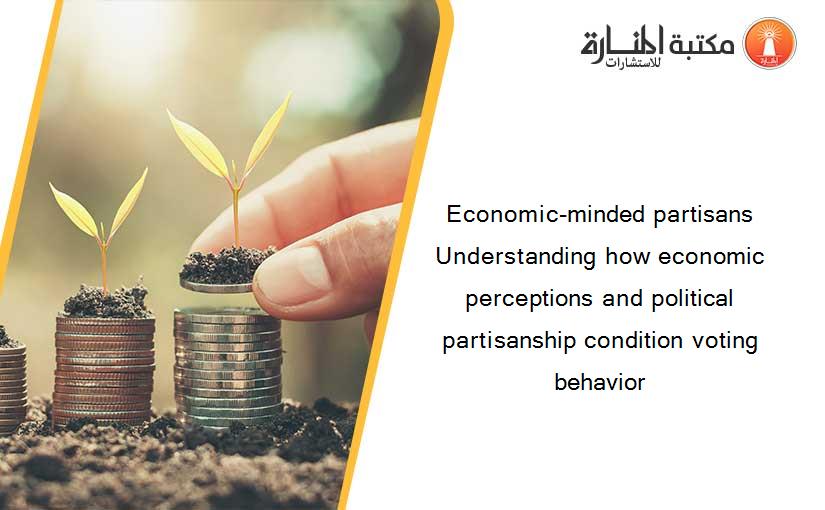 مكتبة المنارة للاستشارات

Economic-minded partisans Understanding how economic perceptions and political partisanship condition voting behavior